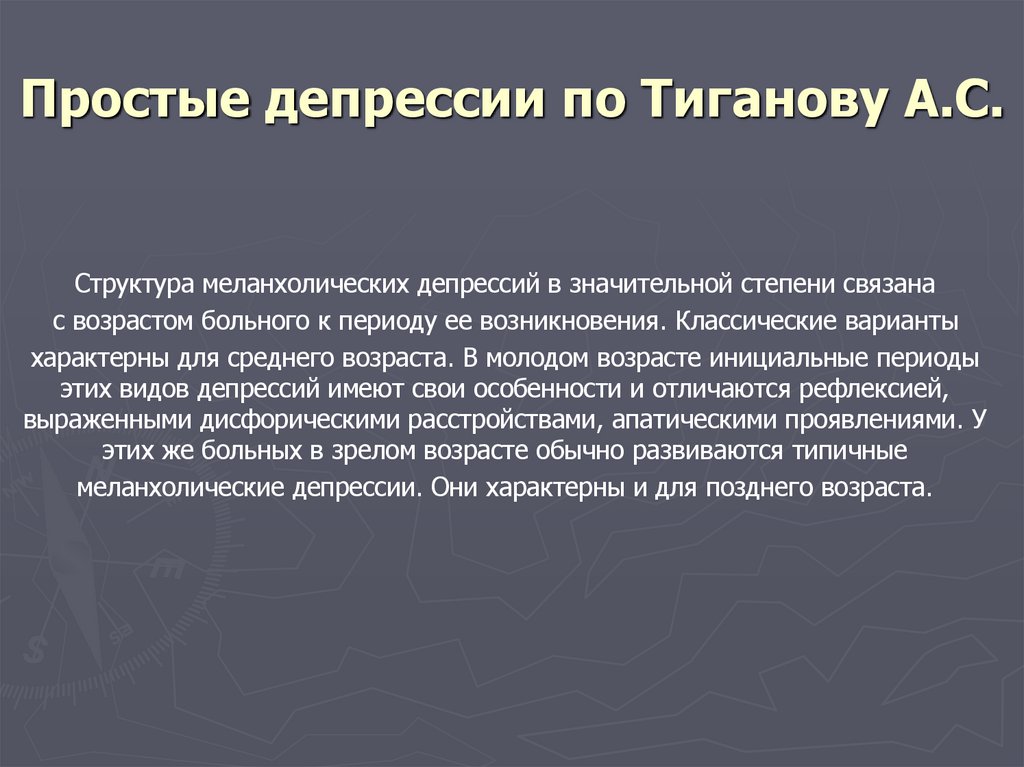 Простые депрессии по Тиганову А.С.

Структура меланхолических депрессий в значительной степени связана с возрастом больного к периоду ее возникновения. Классические варианты характерны для среднего возраста. В молодом возрасте инициальные периоды этих видов депрессий имеют свои особенности и отличаются рефлексией, выраженными дисфорическими расстройствами, апатическими проявлениями. У этих же больных в зрелом возрасте обычно развиваются типичные меланхолические депрессии. Они характерны и для позднего возраста.